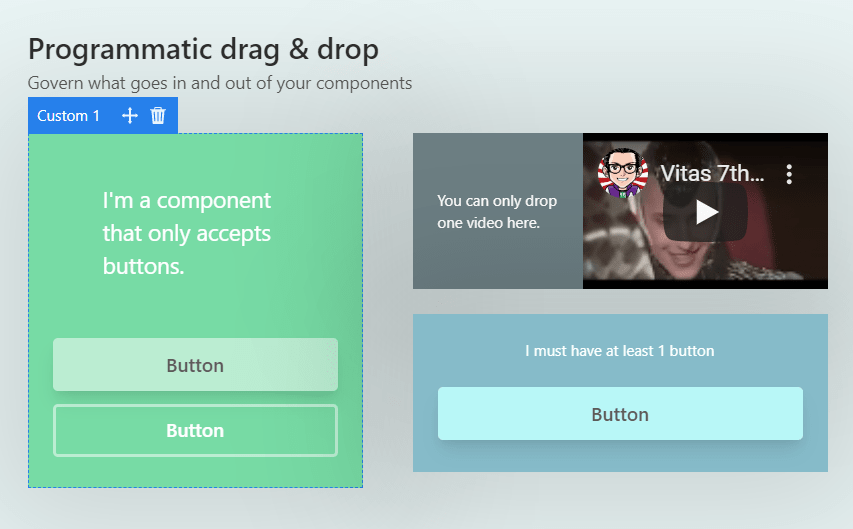 Programmatic drag & drop

Govern what goes in and out of your components

Custom 1

I'm a component that only accepts buttons.

Button

Button

You can only drop one video here.

Vitas 7th...

I must have at least 1 button

Button